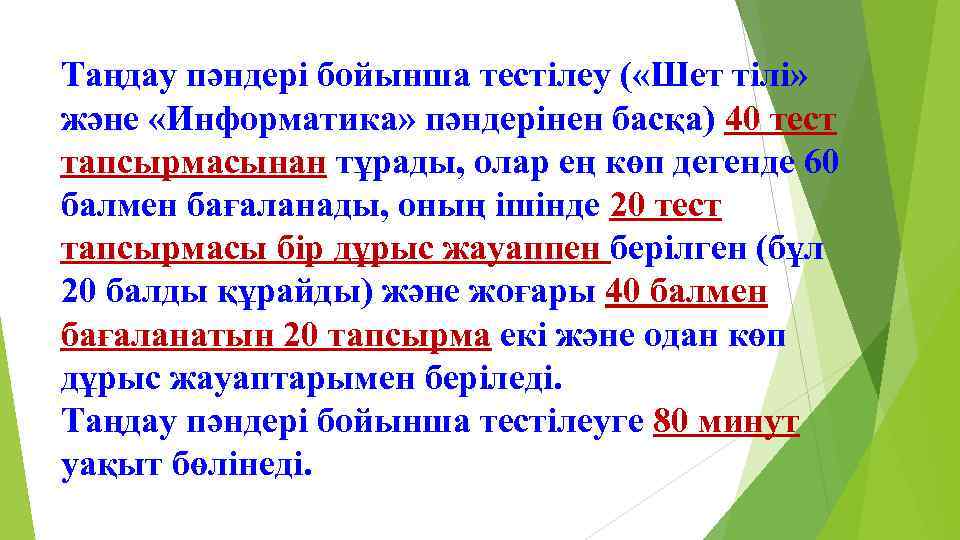 Таңдау пәндері бойынша тестілеу («Шет тілі» және «Информатика» пәндерінен басқа) 40 тест тапсырмасынан тұрады, олар ең көп дегенде 60 балмен бағаланады, оның ішінде 20 тест тапсырмасы бір дұрыс жауаппен берілген (бұл 20 балды құрайды) және жоғары 40 балмен бағаланатын 20 тапсырма екі және одан көп дұрыс жауаптарымен беріледі.
Таңдау пәндері бойынша тестілеуге 80 минут уақыт бөлінеді.